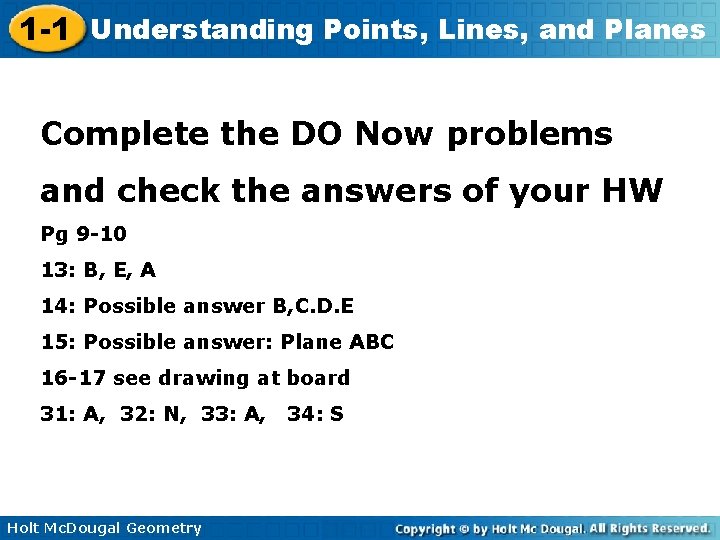 1-1 Understanding Points, Lines, and Planes

Complete the DO Now problems and check the answers of your HW

Pg 9-10

13: B, E, A

14: Possible answer B,C.D.E

15: Possible answer: Plane ABC

16-17 see drawing at board

31: A, 32: N, 33: A, 34: S

Holt McDougal Geometry

Copyright © by Holt Mc Dougal. All Rights Reserved.